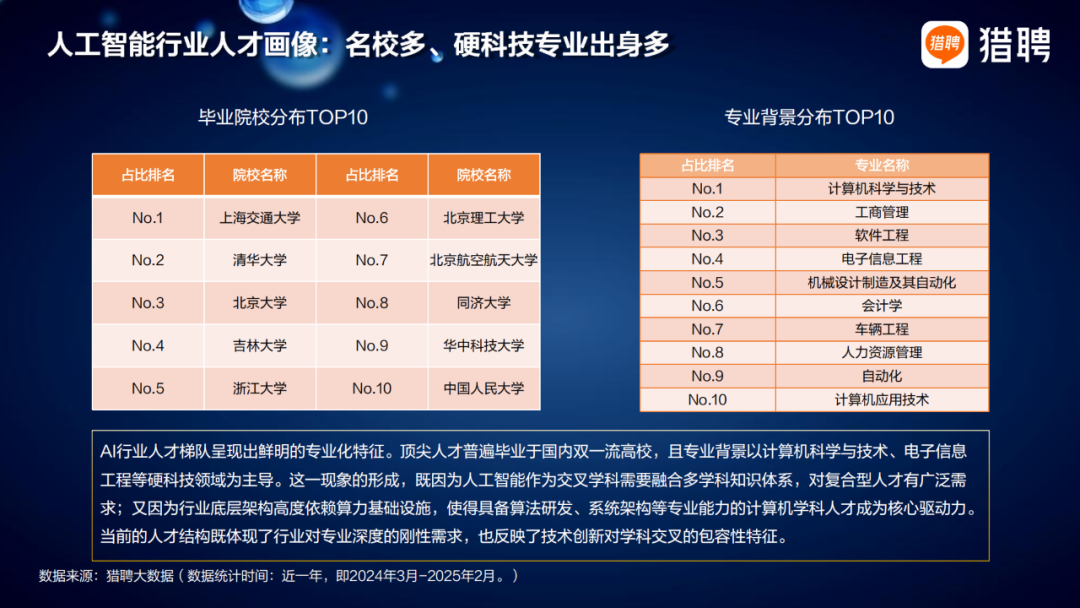 人工智能行业人才画像：名校多、硬科技专业出身多

猎聘 猎聘

毕业院校分布TOP10

| 占比排名 | 院校名称 | 占比排名 | 院校名称 |
|---|---|---|---|
| No.1 | 上海交通大学 | No.6 | 北京理工大学 |
| No.2 | 清华大学 | No.7 | 北京航空航天大学 |
| No.3 | 北京大学 | No.8 | 同济大学 |
| No.4 | 吉林大学 | No.9 | 华中科技大学 |
| No.5 | 浙江大学 | No.10 | 中国人民大学 |

专业背景分布TOP10

| 占比排名 | 专业名称 |
|---|---|
| No.1 | 计算机科学与技术 |
| No.2 | 工商管理 |
| No.3 | 软件工程 |
| No.4 | 电子信息工程 |
| No.5 | 机械设计制造及其自动化 |
| No.6 | 会计学 |
| No.7 | 车辆工程 |
| No.8 | 人力资源管理 |
| No.9 | 自动化 |
| No.10 | 计算机应用技术 |

AI行业人才梯队呈现出鲜明的专业化特征。顶尖人才普遍毕业于国内双一流高校，且专业背景以计算机科学与技术、电子信息工程等硬科技领域为主导。这一现象的形成，既因为人工智能作为交叉学科需要融合多学科知识体系，对复合型人才有广泛需求；又因为行业底层架构高度依赖算力基础设施，使得具备算法研发、系统架构等专业能力的计算机学科人才成为核心驱动力。当前的人才结构既体现了行业对专业深度的刚性需求，也反映了技术创新对学科交叉的包容性特征。

数据来源：猎聘大数据（数据统计时间：近一年，即2024年3月-2025年2月。）